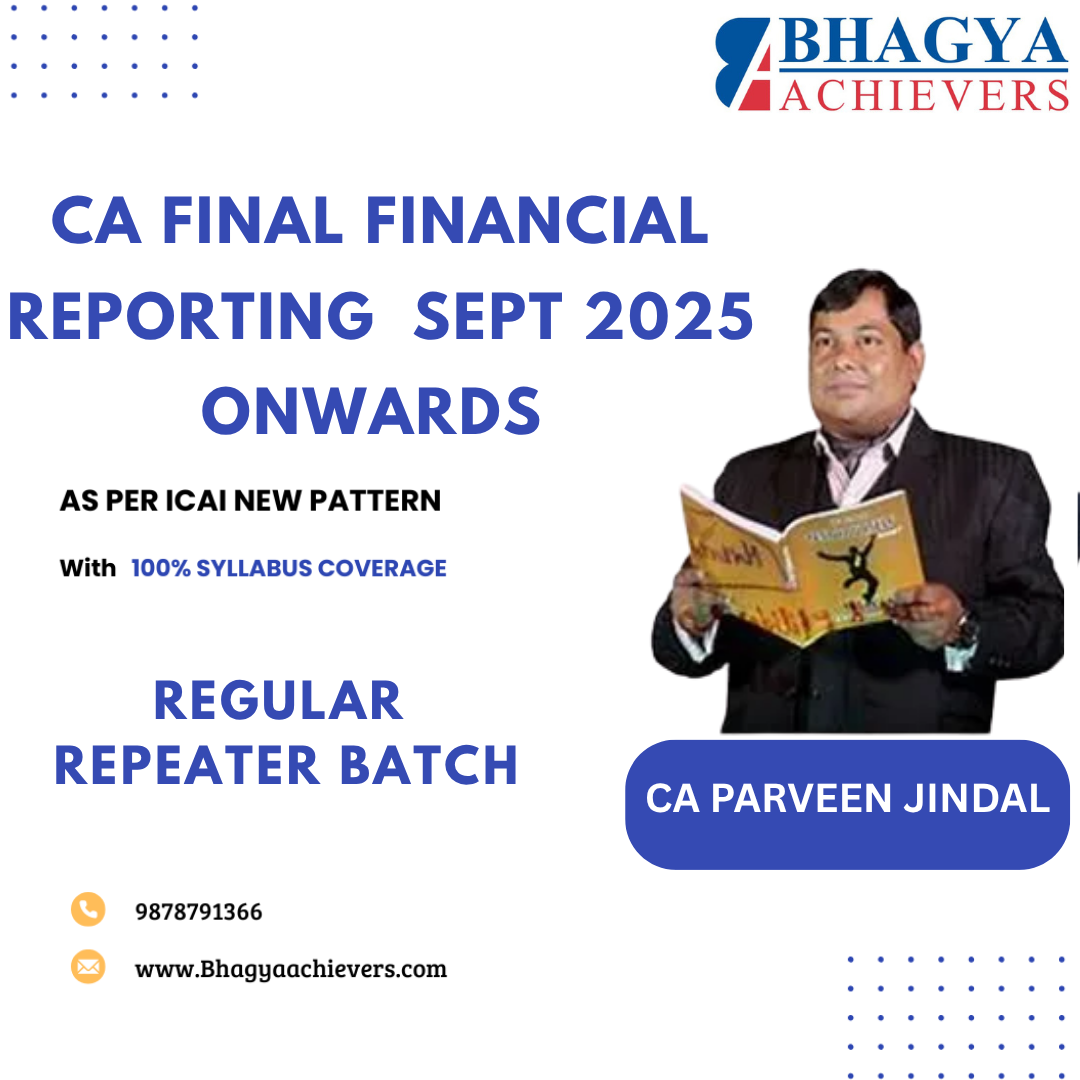 BHAGYA ACHIEVERS

CA FINAL FINANCIAL REPORTING SEPT 2025 ONWARDS

AS PER ICAI NEW PATTERN

With 100% SYLLABUS COVERAGE

REGULAR REPEATER BATCH

CA PARVEEN JINDAL

9878791366

www.Bhagyaachievers.com